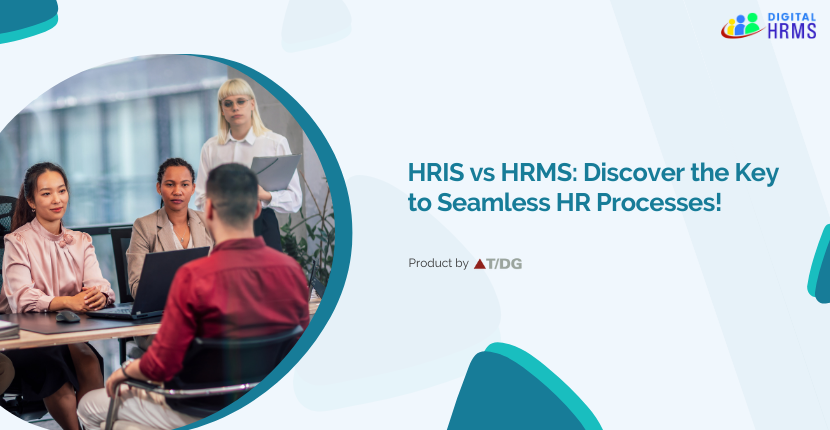 DIGITAL HRMS

HRIS vs HRMS: Discover the Key to Seamless HR Processes!

Product by T/DG